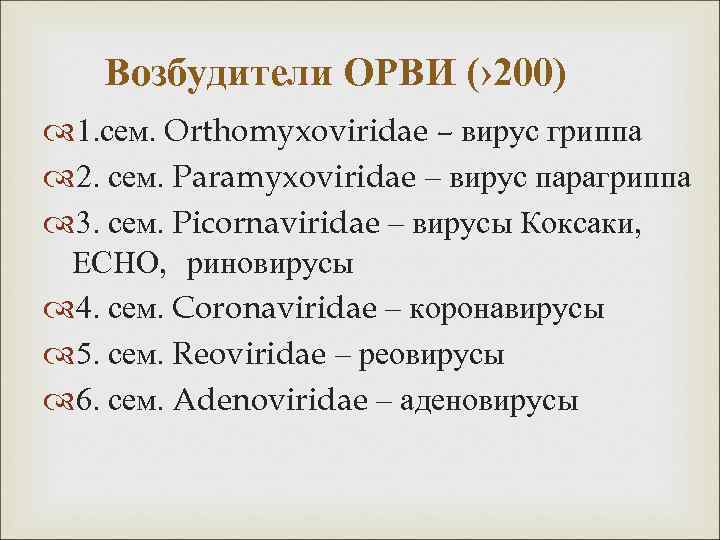 Возбудители ОРВИ (›200)

1.сем. Orthomyxoviridae – вирус гриппа

2. сем. Paramyxoviridae – вирус парагриппа

3. сем. Picornaviridae – вирусы Коксаки, ECHO, риновирусы

4. сем. Coronaviridae – коронавирусы

5. сем. Reoviridae – реовирусы

6. сем. Adenoviridae – аденовирусы